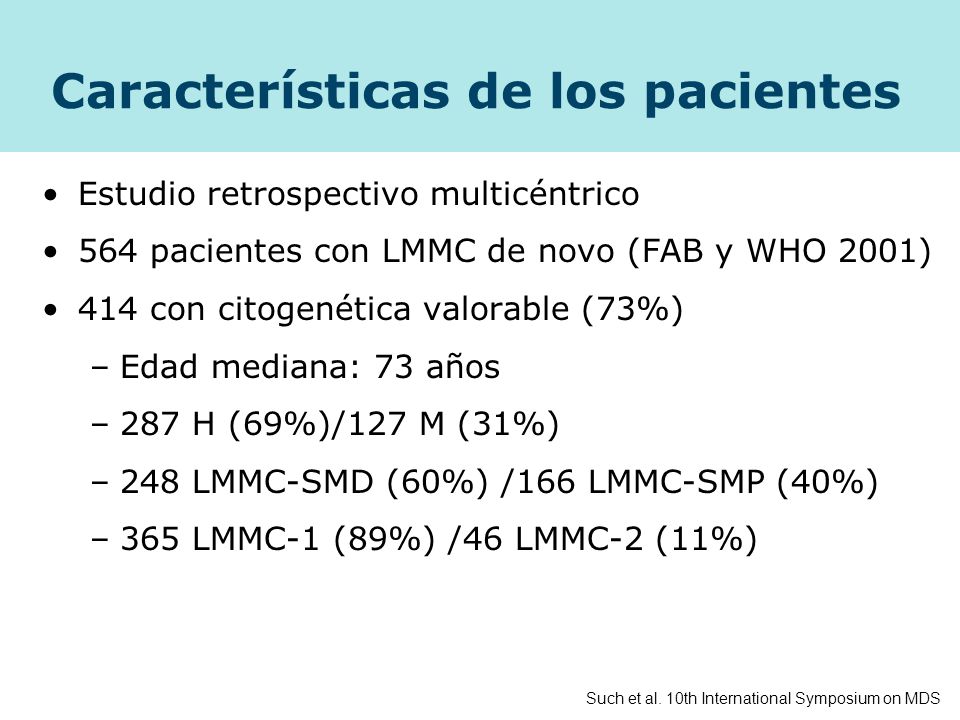 Características de los pacientes

• Estudio retrospectivo multicéntrico
• 564 pacientes con LMMC de novo (FAB y WHO 2001)
• 414 con citogenética valorable (73%)
– Edad mediana: 73 años
– 287 H (69%)/127 M (31%)
– 248 LMMC-SMD (60%) /166 LMMC-SMP (40%)
– 365 LMMC-1 (89%) /46 LMMC-2 (11%)

Such et al. 10th International Symposium on MDS